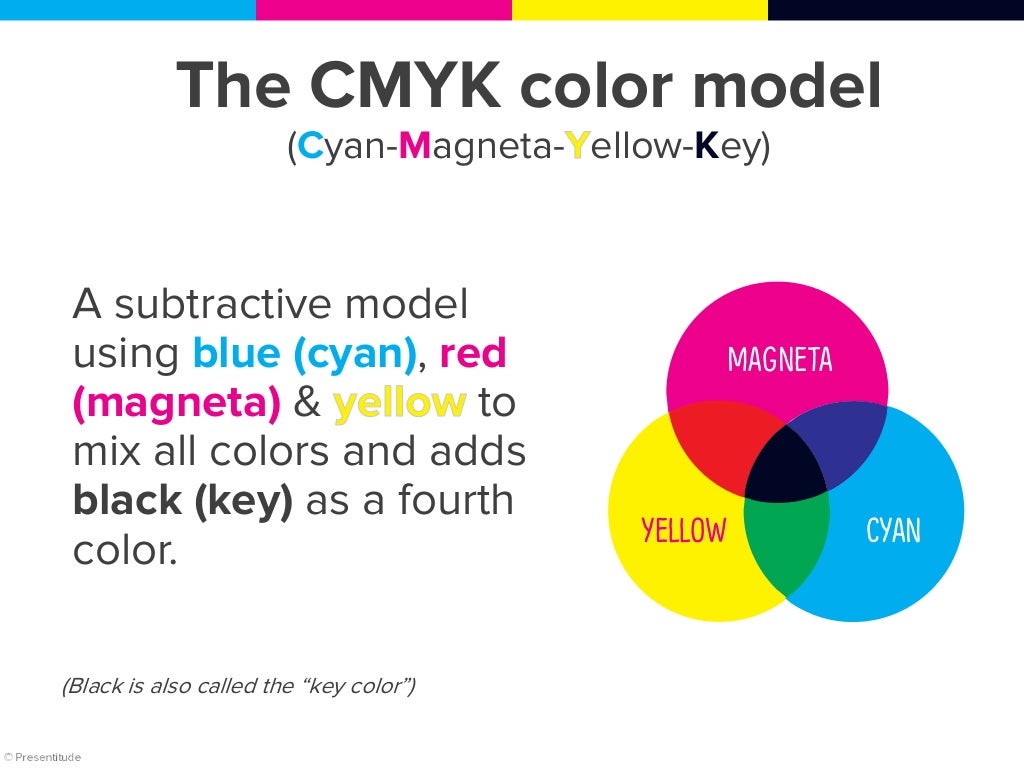 The CMYK color model
(Cyan-Magneta-Yellow-Key)

A subtractive model using blue (cyan), red (magneta) & yellow to mix all colors and adds black (key) as a fourth color.

MAGNETA

YELLOW

CYAN

(Black is also called the “key color”)

© Presentitude